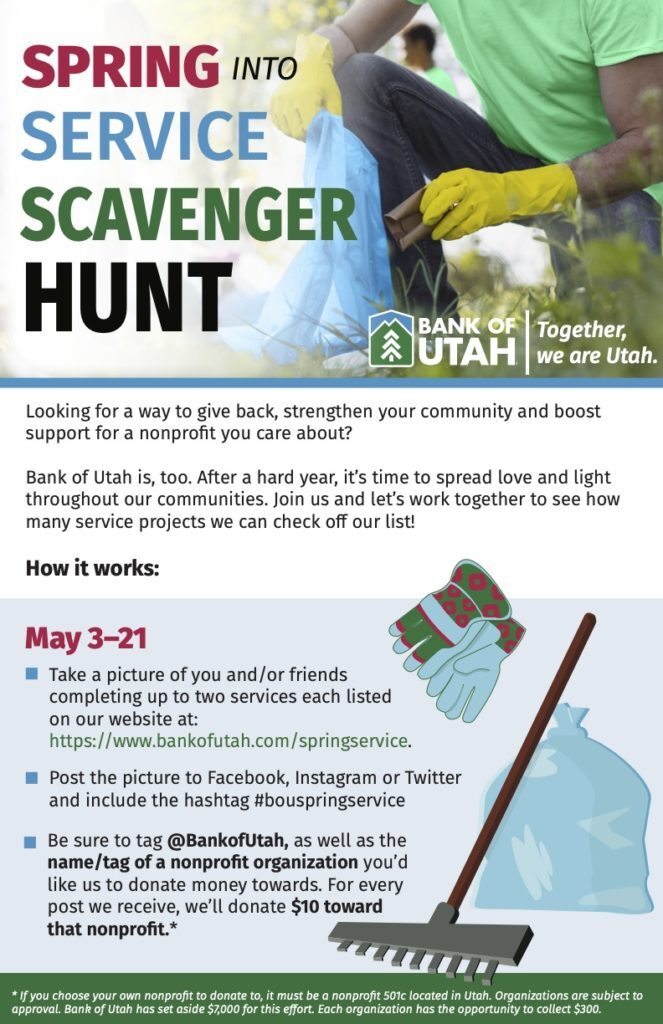 SPRING INTO SERVICE SCAVENGER HUNT

BANK OF UTAH | Together, we are Utah.

Looking for a way to give back, strengthen your community and boost support for a nonprofit you care about?

Bank of Utah is, too. After a hard year, it's time to spread love and light throughout our communities. Join us and let's work together to see how many service projects we can check off our list!

How it works:

May 3–21

Take a picture of you and/or friends completing up to two services each listed on our website at: https://www.bankofutah.com/springservice.

Post the picture to Facebook, Instagram or Twitter and include the hashtag #bouspringservice

Be sure to tag @BankofUtah, as well as the name/tag of a nonprofit organization you'd like us to donate money towards. For every post we receive, we'll donate $10 toward that nonprofit.*

* If you choose your own nonprofit to donate to, it must be a nonprofit 501c located in Utah. Organizations are subject to approval. Bank of Utah has set aside $7,000 for this effort. Each organization has the opportunity to collect $300.